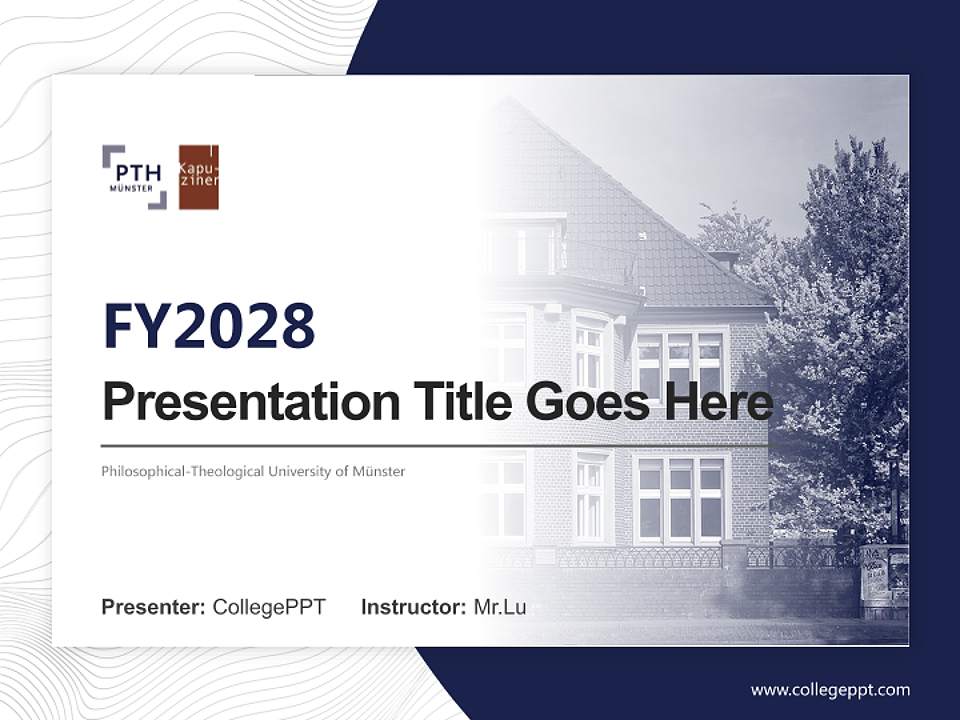 PTH
MÜNSTER

Kapuziner

FY2028

Presentation Title Goes Here

Philosophical-Theological University of Münster

Presenter: CollegePPT Instructor: Mr.Lu

www.collegeppt.com